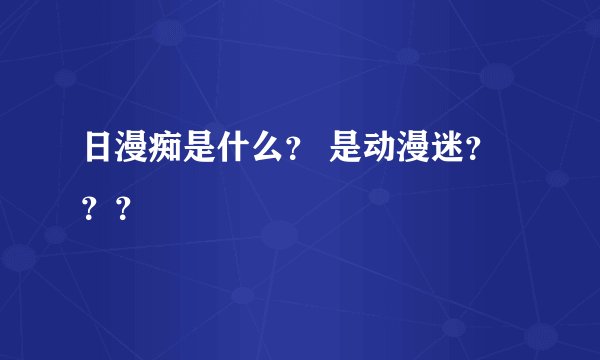 日漫痴是什么？ 是动漫迷？？？